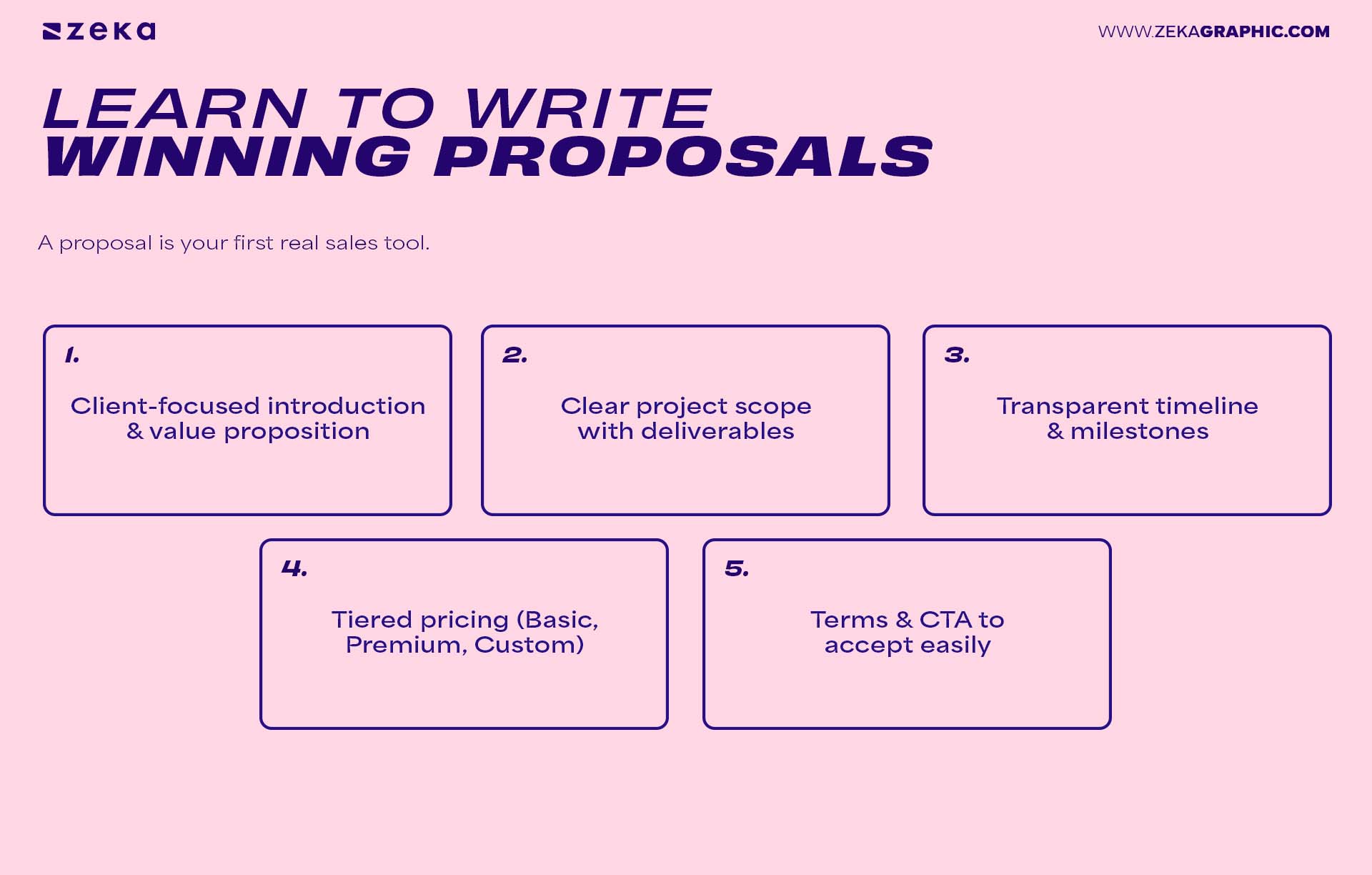 zeka

WWW.ZEKAGRAPHIC.COM

LEARN TO WRITE
WINNING PROPOSALS

A proposal is your first real sales tool.

1.

Client-focused introduction & value proposition

2.

Clear project scope with deliverables

3.

Transparent timeline & milestones

4.

Tiered pricing (Basic, Premium, Custom)

5.

Terms & CTA to accept easily